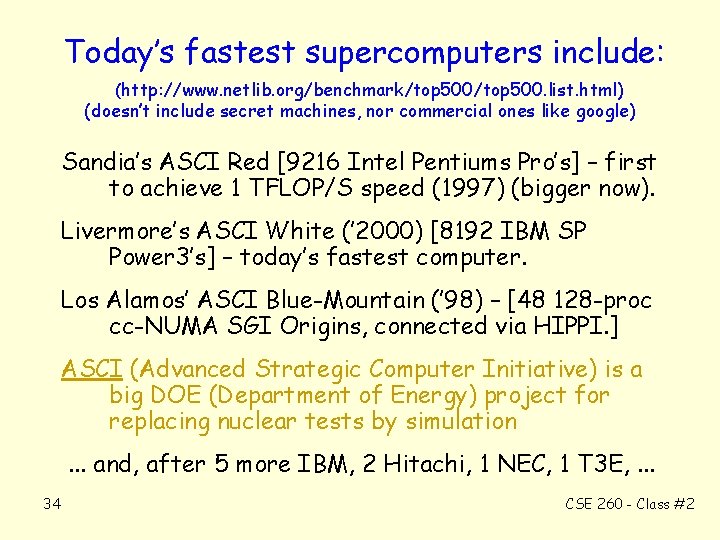 Today's fastest supercomputers include:

(http://www.netlib.org/benchmark/top500/top500.list.html)
(doesn't include secret machines, nor commercial ones like google)

Sandia's ASCI Red [9216 Intel Pentiums Pro's] – first to achieve 1 TFLOP/S speed (1997) (bigger now).

Livermore's ASCI White ('2000) [8192 IBM SP Power3's] – today's fastest computer.

Los Alamos' ASCI Blue-Mountain ('98) – [48 128-proc cc-NUMA SGI Origins, connected via HIPPI.]

ASCI (Advanced Strategic Computer Initiative) is a big DOE (Department of Energy) project for replacing nuclear tests by simulation

... and, after 5 more IBM, 2 Hitachi, 1 NEC, 1 T3E, ...

34

CSE 260 - Class #2